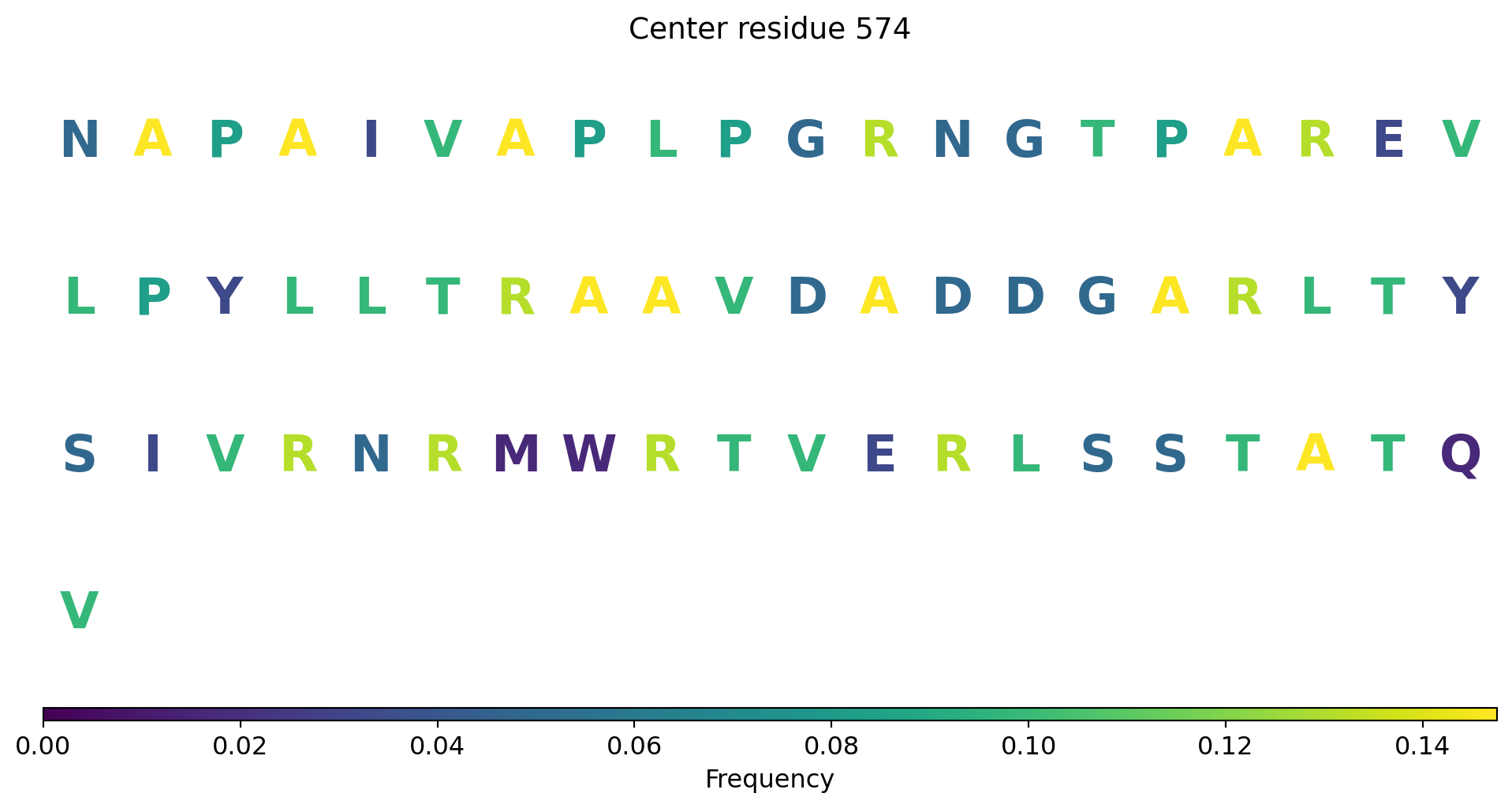 Center residue 574

N A P A I V A P L P G R N G T P A R E V

L P Y L L T R A A V D A D D G A R L T Y

S I V R N R M W R T V E R L S S T A T Q

V

0.00 0.02 0.04 0.06 0.08 0.10 0.12 0.14

Frequency